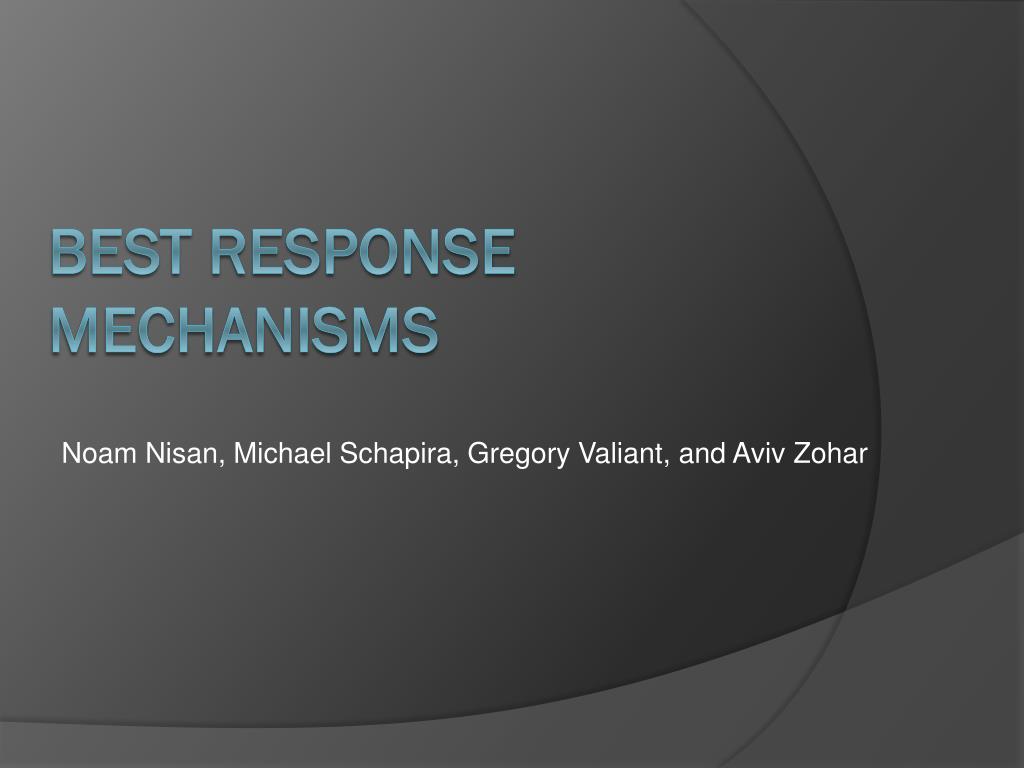 BEST RESPONSE MECHANISMS

Noam Nisan, Michael Schapira, Gregory Valiant, and Aviv Zohar